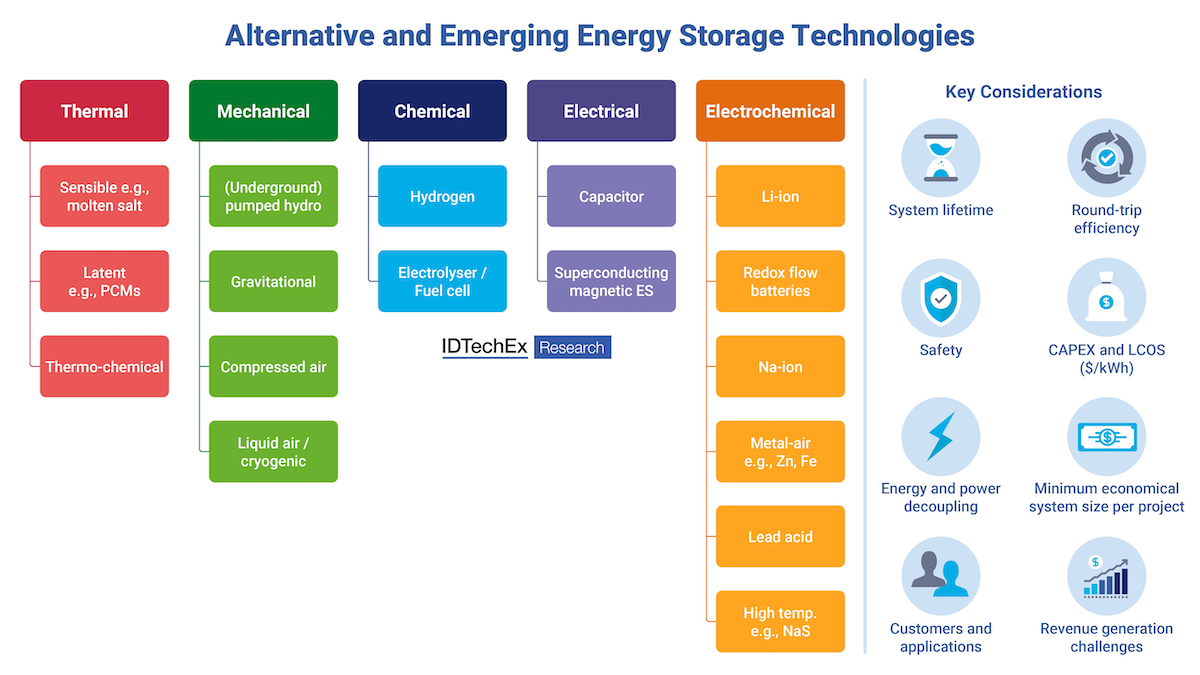 Alternative and Emerging Energy Storage Technologies

Thermal

Sensible e.g., molten salt

Latent e.g., PCMs

Thermo-chemical

Mechanical

(Underground) pumped hydro

Gravitational

Compressed air

Liquid air / cryogenic

Chemical

Hydrogen

Electrolyser / Fuel cell

Electrical

Capacitor

Superconducting magnetic ES

IDTechEx Research

Electrochemical

Li-ion

Redox flow batteries

Na-ion

Metal-air e.g., Zn, Fe

Lead acid

High temp. e.g., NaS

Key Considerations

System lifetime

Round-trip efficiency

Safety

CAPEX and LCOS ($/kWh)

Energy and power decoupling

Minimum economical system size per project

Customers and applications

Revenue generation challenges